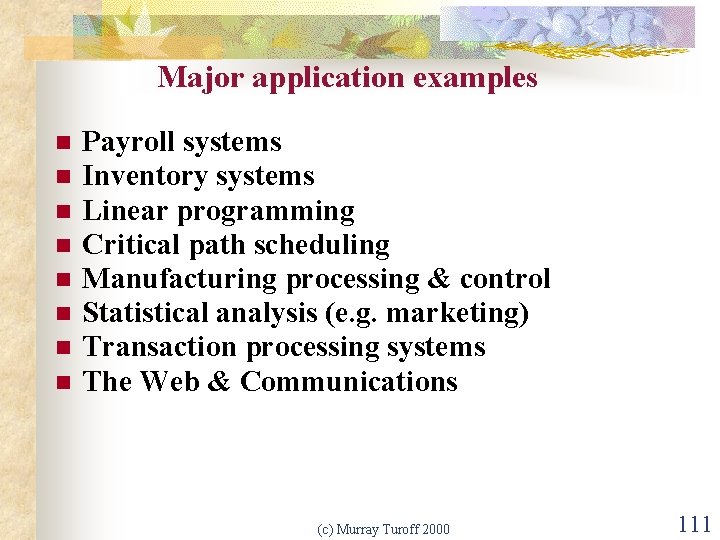 Major application examples

- Payroll systems
- Inventory systems
- Linear programming
- Critical path scheduling
- Manufacturing processing & control
- Statistical analysis (e.g. marketing)
- Transaction processing systems
- The Web & Communications

(c) Murray Turoff 2000

111